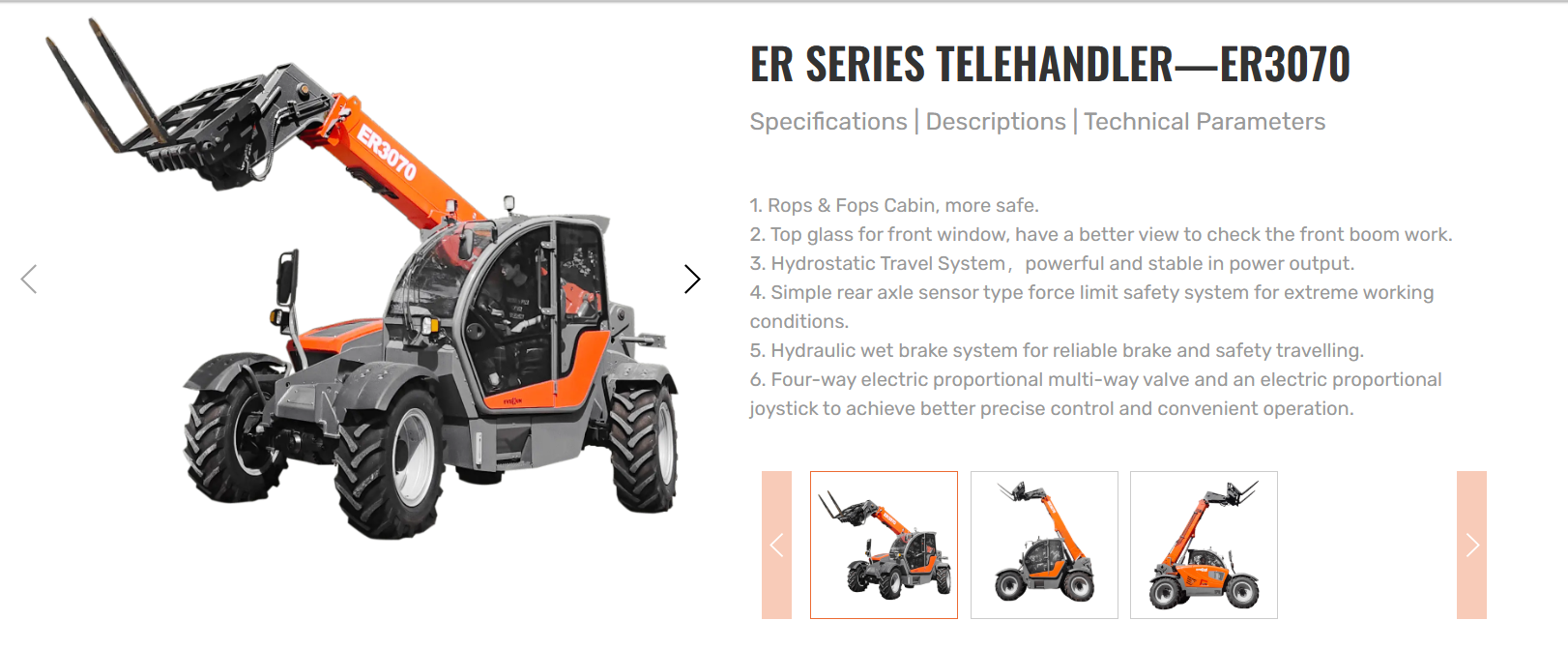 ER3070

ER SERIES TELEHANDLER—ER3070

Specifications | Descriptions | Technical Parameters

1. Rops & Fops Cabin, more safe.
2. Top glass for front window, have a better view to check the front boom work.
3. Hydrostatic Travel System， powerful and stable in power output.
4. Simple rear axle sensor type force limit safety system for extreme working conditions.
5. Hydraulic wet brake system for reliable brake and safety travelling.
6. Four-way electric proportional multi-way valve and an electric proportional joystick to achieve better precise control and convenient operation.